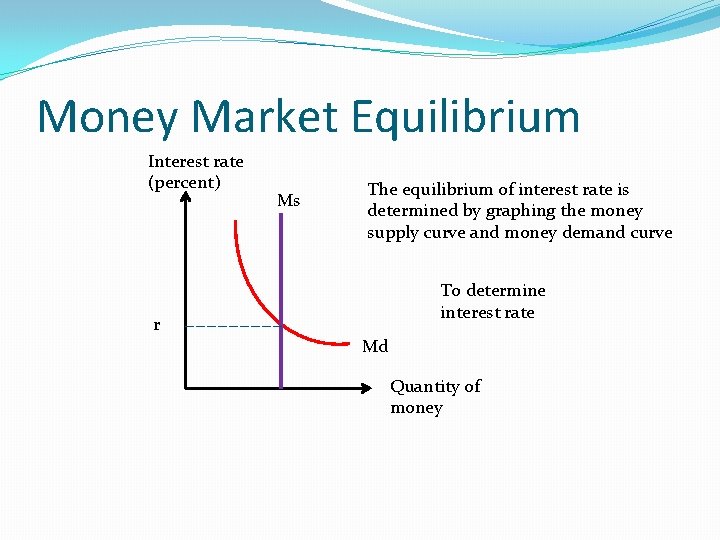 Money Market Equilibrium

Interest rate (percent)

Ms

r

Md

Quantity of money

The equilibrium of interest rate is determined by graphing the money supply curve and money demand curve

To determine interest rate